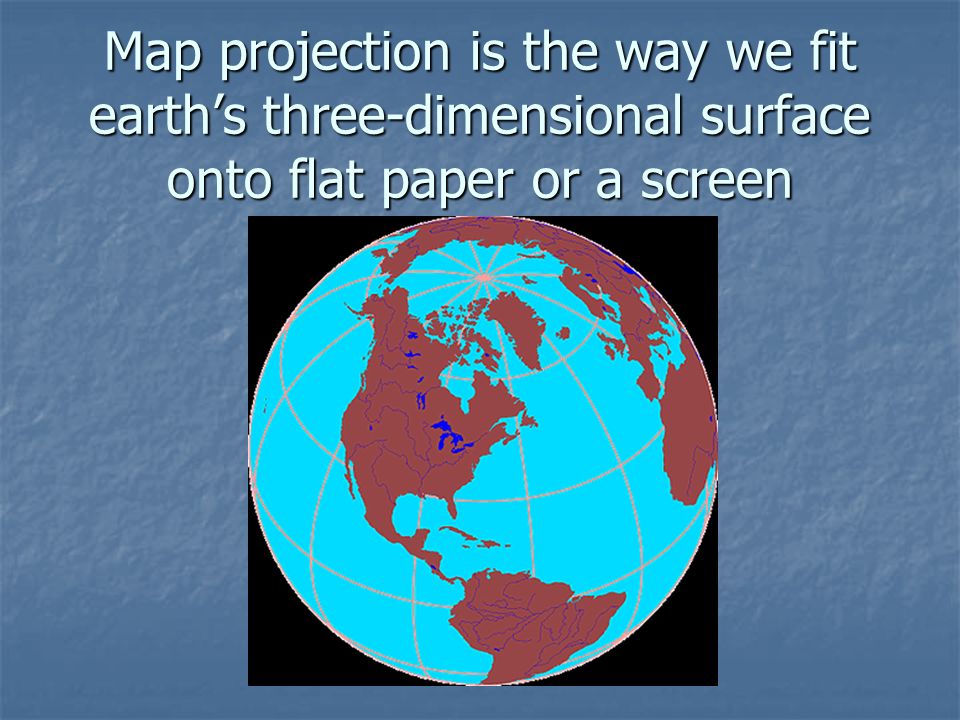 Map projection is the way we fit earth’s three-dimensional surface onto flat paper or a screen